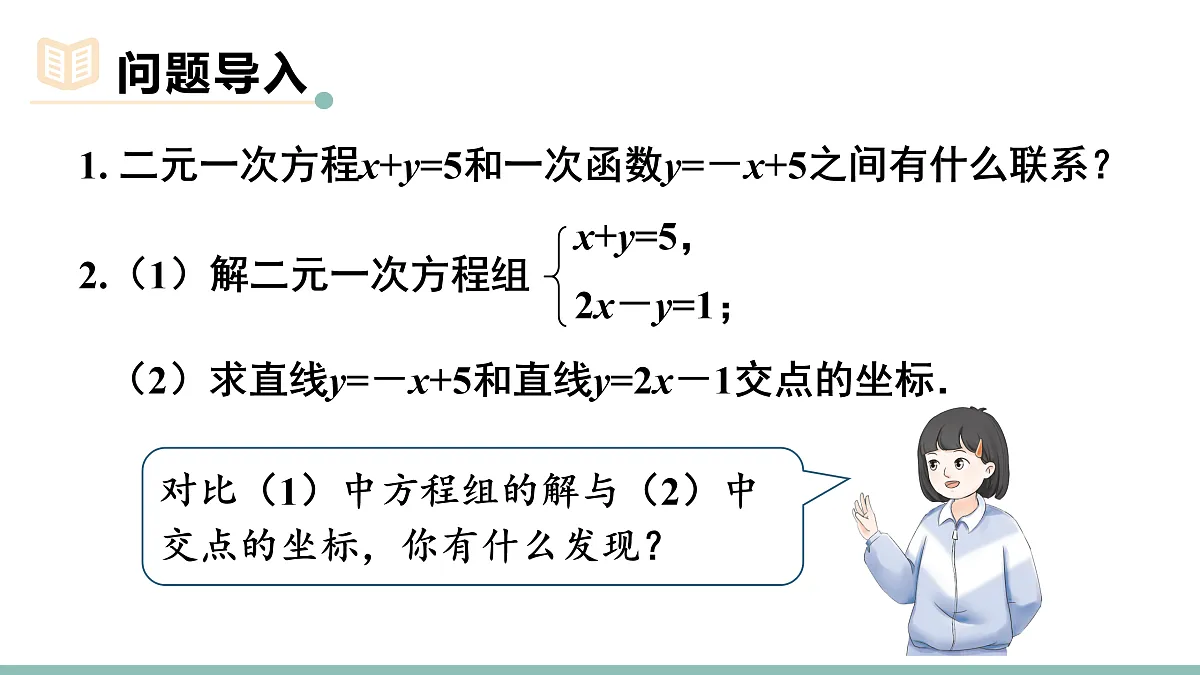 问题导入

1. 二元一次方程$x+y=5$和一次函数$y=-x+5$之间有什么联系？

2.（1）解二元一次方程组 $\begin{cases} x+y=5, \\ 2x-y=1; \end{cases}$

（2）求直线$y=-x+5$和直线$y=2x-1$交点的坐标.

对比（1）中方程组的解与（2）中交点的坐标，你有什么发现？